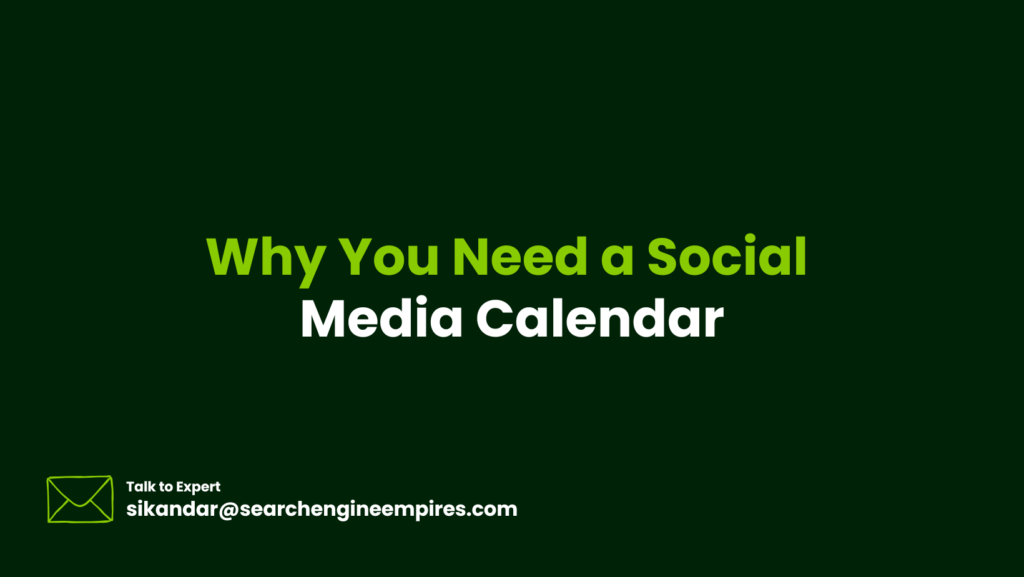 Why You Need a Social Media Calendar

Talk to Expert
sikandar@searchengineempires.com